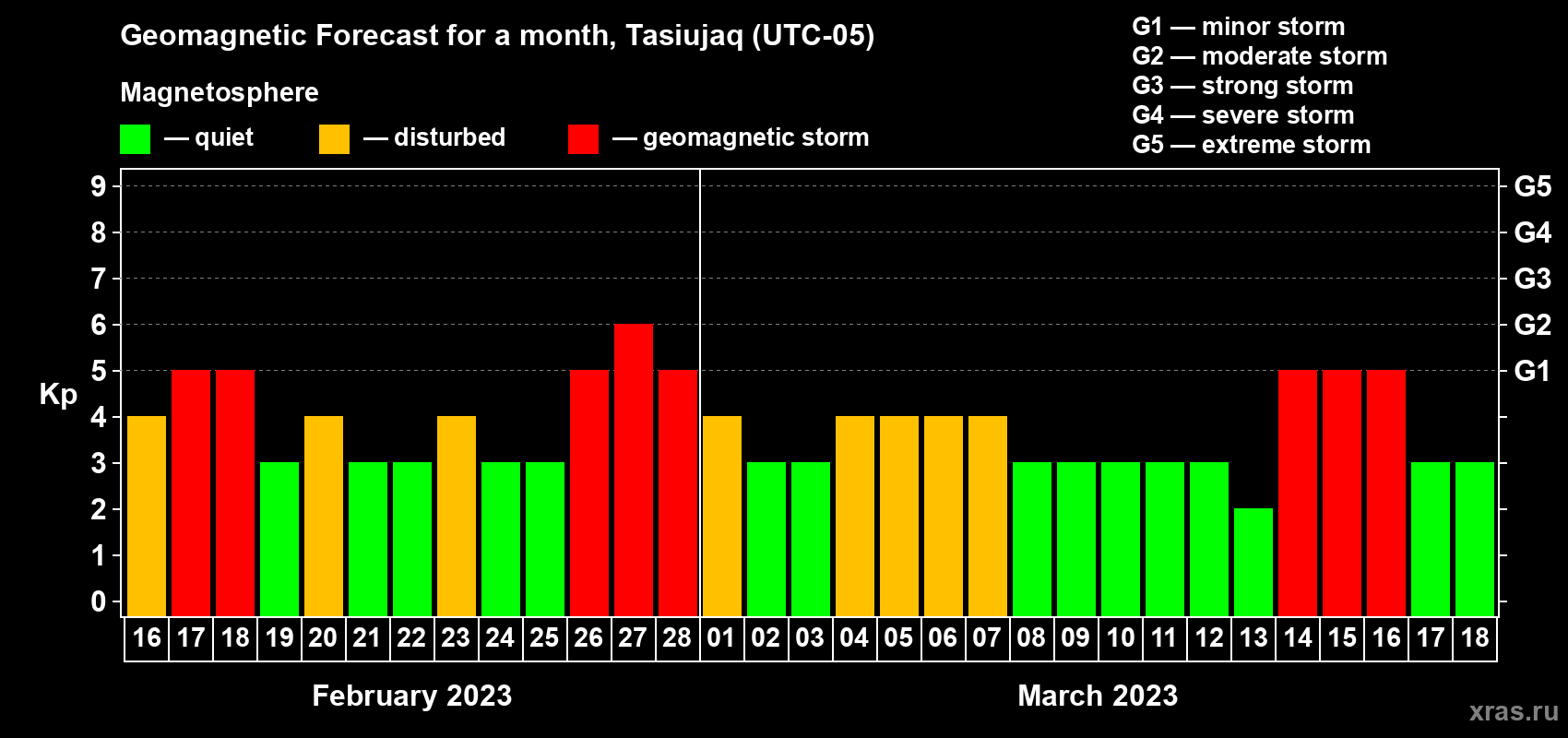 Geomagnetic Forecast for a month, Tasiujaq (UTC-05)

Magnetosphere

— quiet — disturbed — geomagnetic storm

G1 — minor storm
G2 — moderate storm
G3 — strong storm
G4 — severe storm
G5 — extreme storm

Kp

9
8
7
6
5
4
3
2
1
0

G5
G4
G3
G2
G1

16 17 18 19 20 21 22 23 24 25 26 27 28 01 02 03 04 05 06 07 08 09 10 11 12 13 14 15 16 17 18

February 2023

March 2023

xras.ru